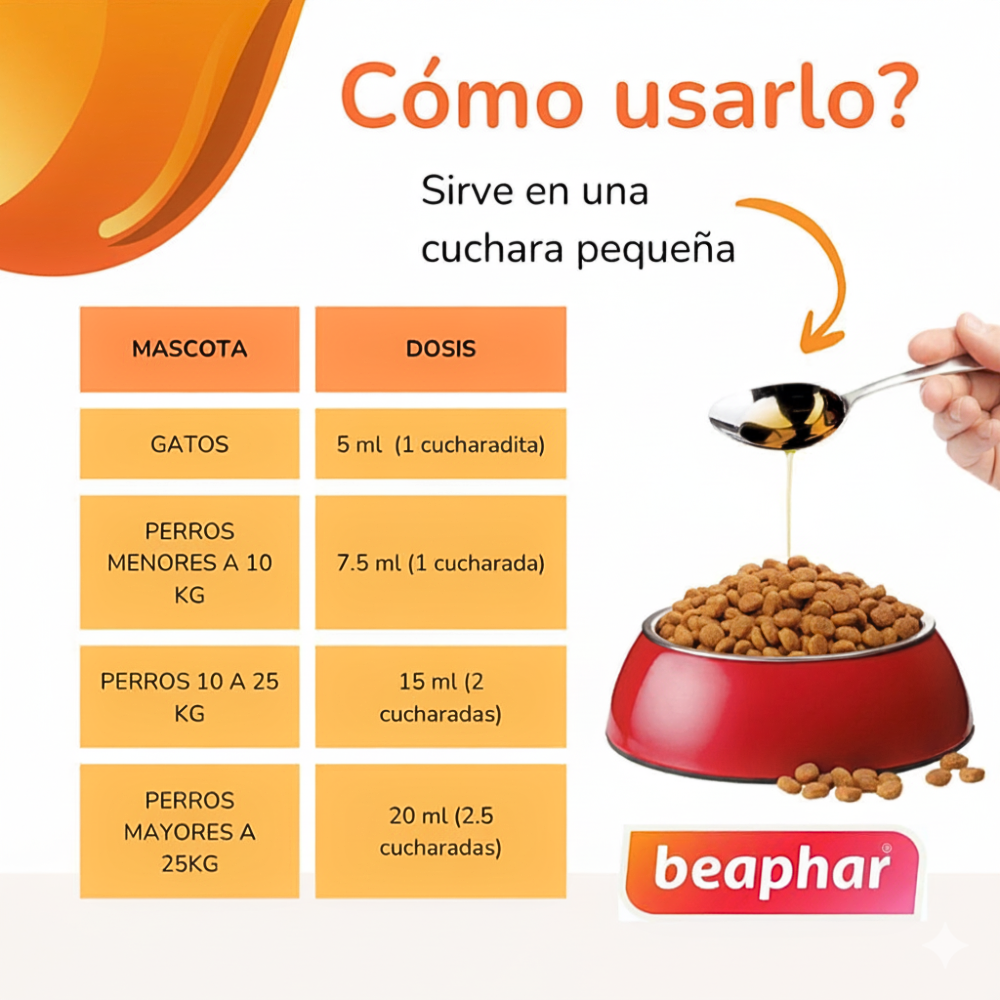 Cómo usarlo?

Sirve en una cuchara pequeña

| MASCOTA | DOSIS |
|---|---|
| GATOS | 5 ml (1 cucharadita) |
| PERROS MENORES A 10 KG | 7.5 ml (1 cucharada) |
| PERROS 10 A 25 KG | 15 ml (2 cucharadas) |
| PERROS MAYORES A 25KG | 20 ml (2.5 cucharadas) |

beaphar®